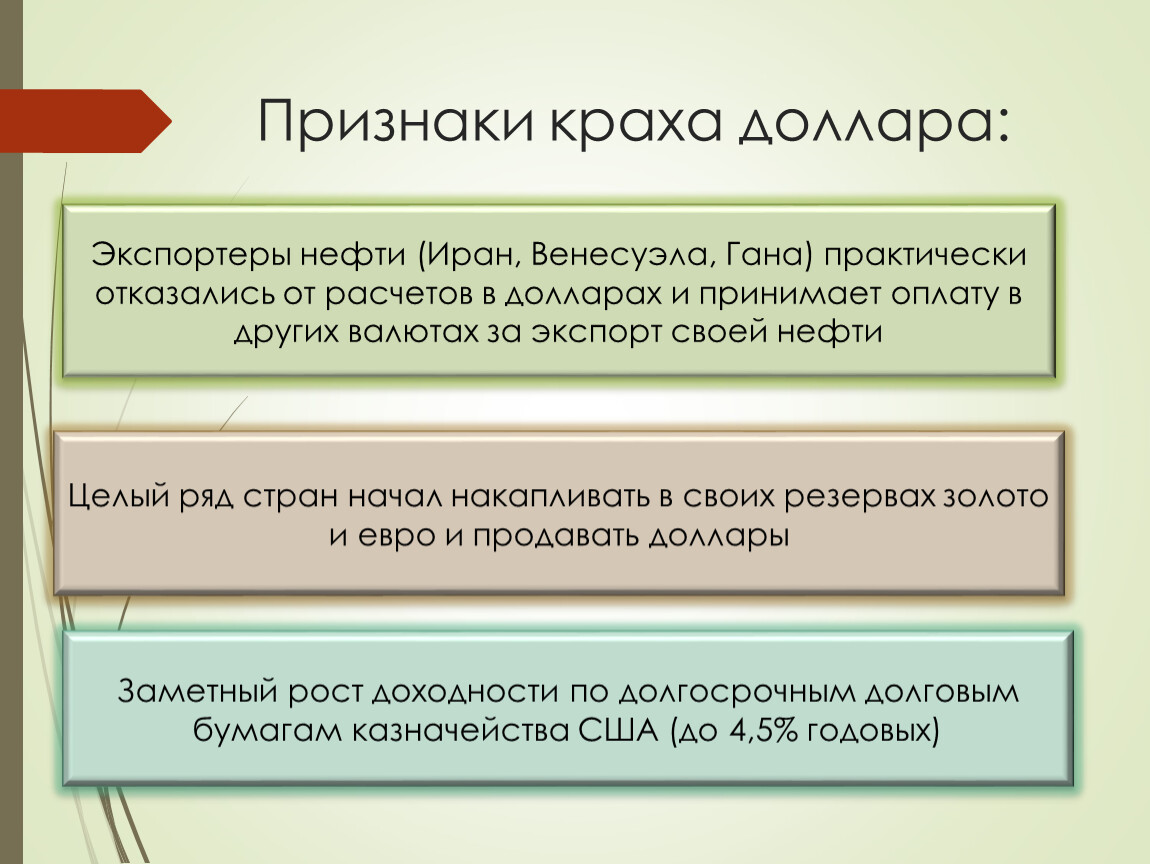 Признаки краха доллара:

Экспортеры нефти (Иран, Венесуэла, Гана) практически отказались от расчетов в долларах и принимает оплату в других валютах за экспорт своей нефти

Целый ряд стран начал накапливать в своих резервах золото и евро и продавать доллары

Заметный рост доходности по долгосрочным долговым бумагам казначейства США (до 4,5% годовых)